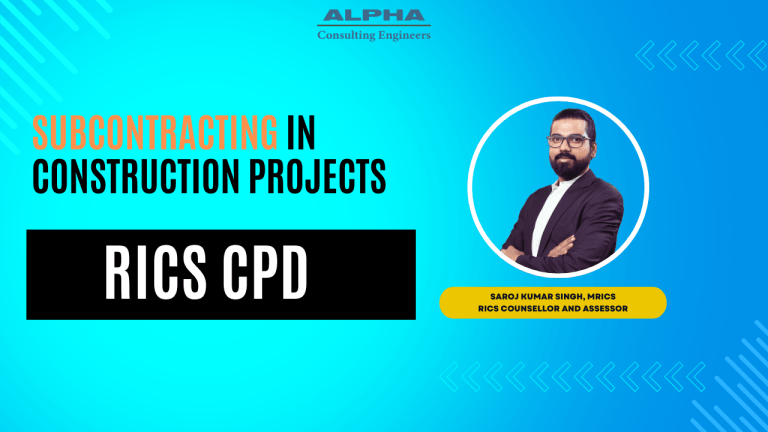 ALPHA
Consulting Engineers

SUBCONTRACTING IN CONSTRUCTION PROJECTS

RICS CPD

SAROJ KUMAR SINGH, MRICS
RICS COUNSELLOR AND ASSESSOR